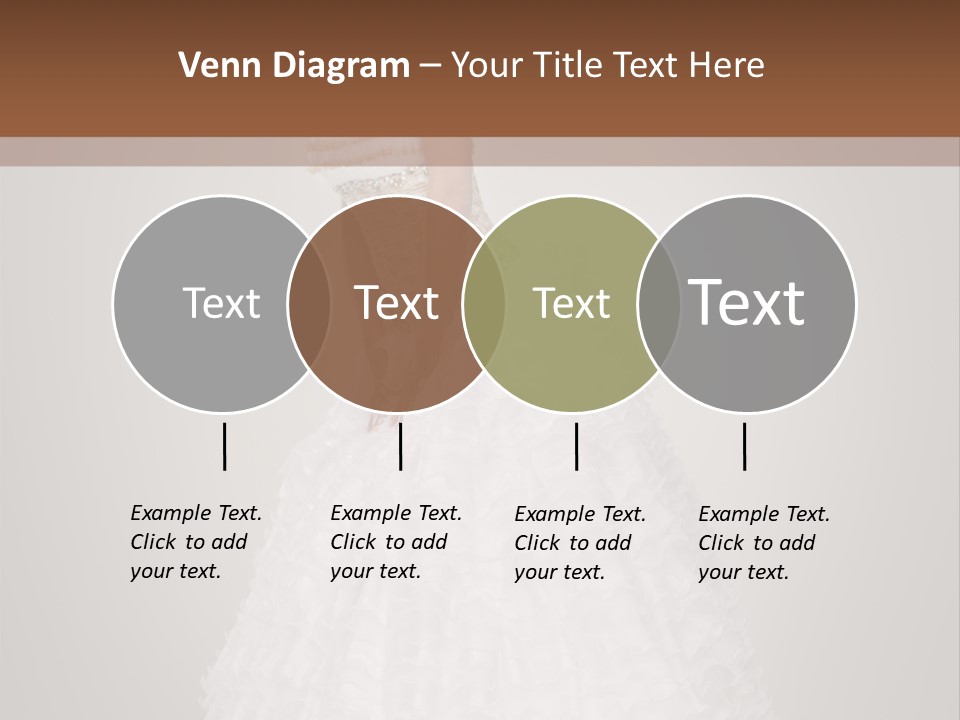 Venn Diagram – Your Title Text Here

Text

Text

Text

Text

Example Text. Click to add your text.

Example Text. Click to add your text.

Example Text. Click to add your text.

Example Text. Click to add your text.